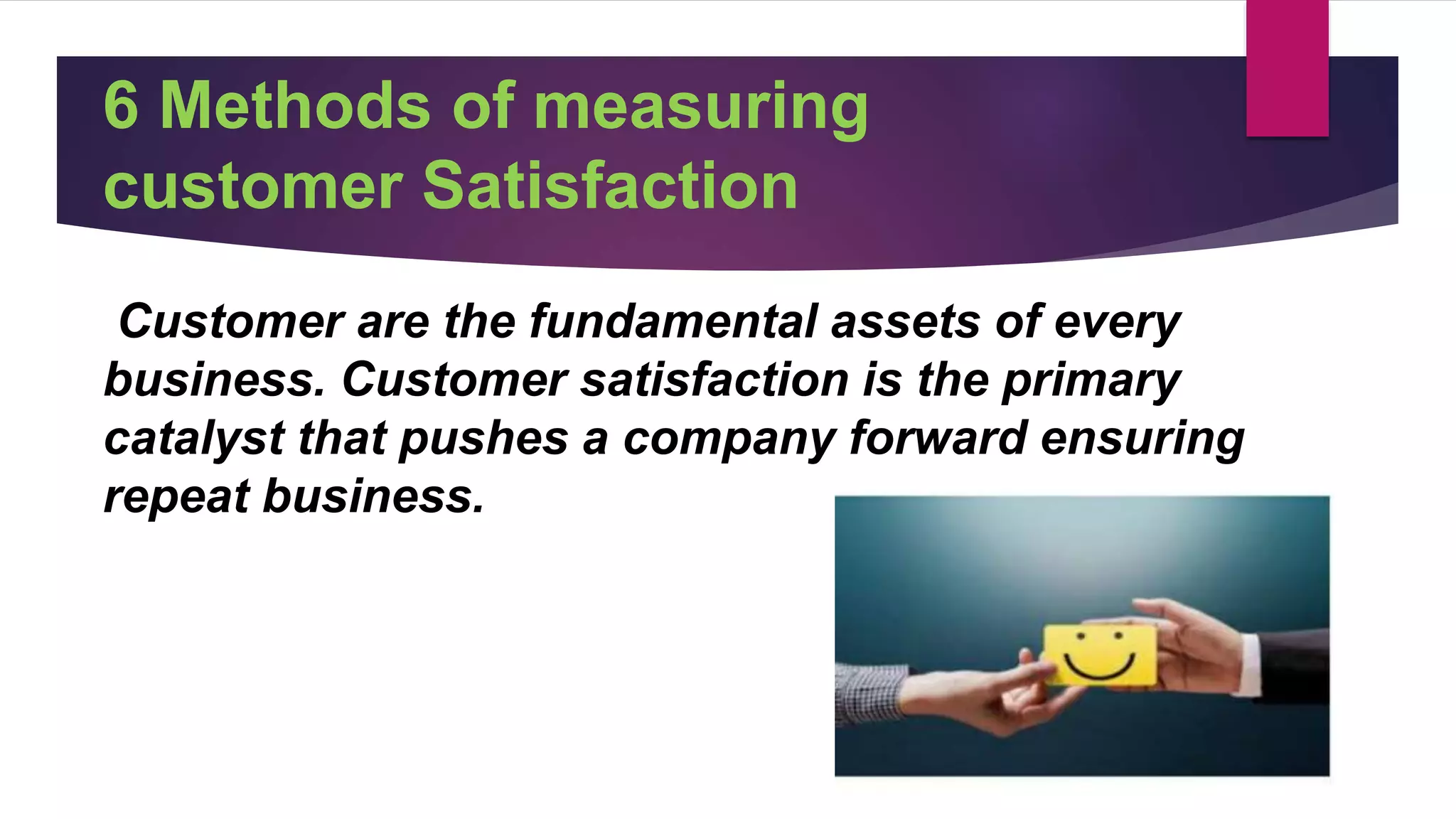 6 Methods of measuring customer Satisfaction

Customer are the fundamental assets of every business. Customer satisfaction is the primary catalyst that pushes a company forward ensuring repeat business.